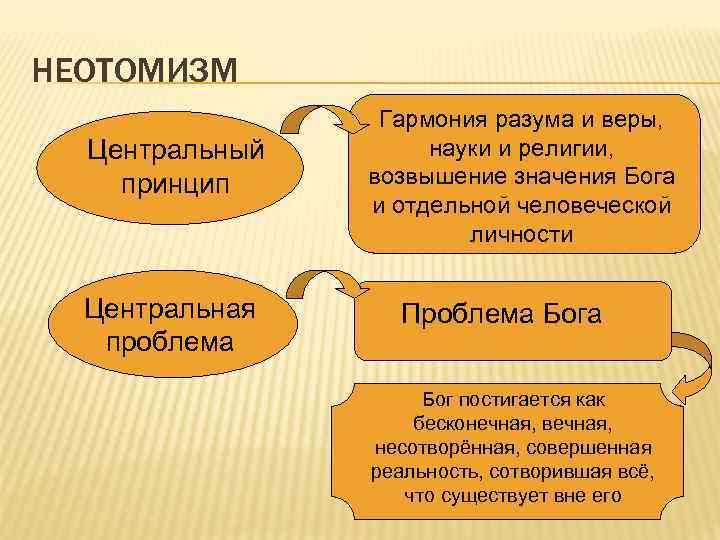 НЕОТОМИЗМ

Центральный принцип

Гармония разума и веры, науки и религии, возвышение значения Бога и отдельной человеческой личности

Центральная проблема

Проблема Бога

Бог постигается как бесконечная, вечная, несотворённая, совершенная реальность, сотворившая всё, что существует вне его